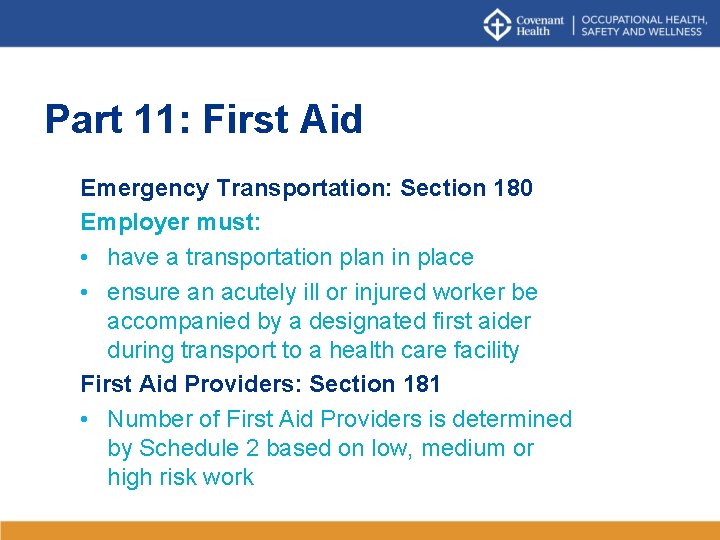 Covenant Health | OCCUPATIONAL HEALTH, SAFETY AND WELLNESS

Part 11: First Aid

Emergency Transportation: Section 180

Employer must:

• have a transportation plan in place
• ensure an acutely ill or injured worker be accompanied by a designated first aider during transport to a health care facility

First Aid Providers: Section 181

• Number of First Aid Providers is determined by Schedule 2 based on low, medium or high risk work